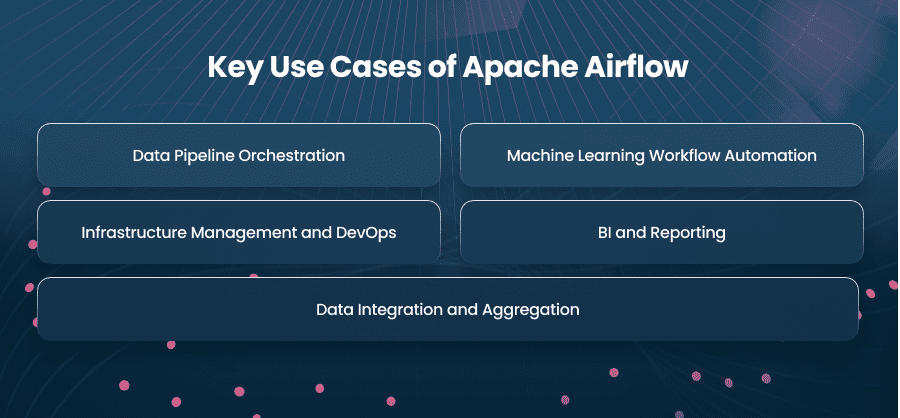 Key Use Cases of Apache Airflow

Data Pipeline Orchestration

Machine Learning Workflow Automation

Infrastructure Management and DevOps

BI and Reporting

Data Integration and Aggregation